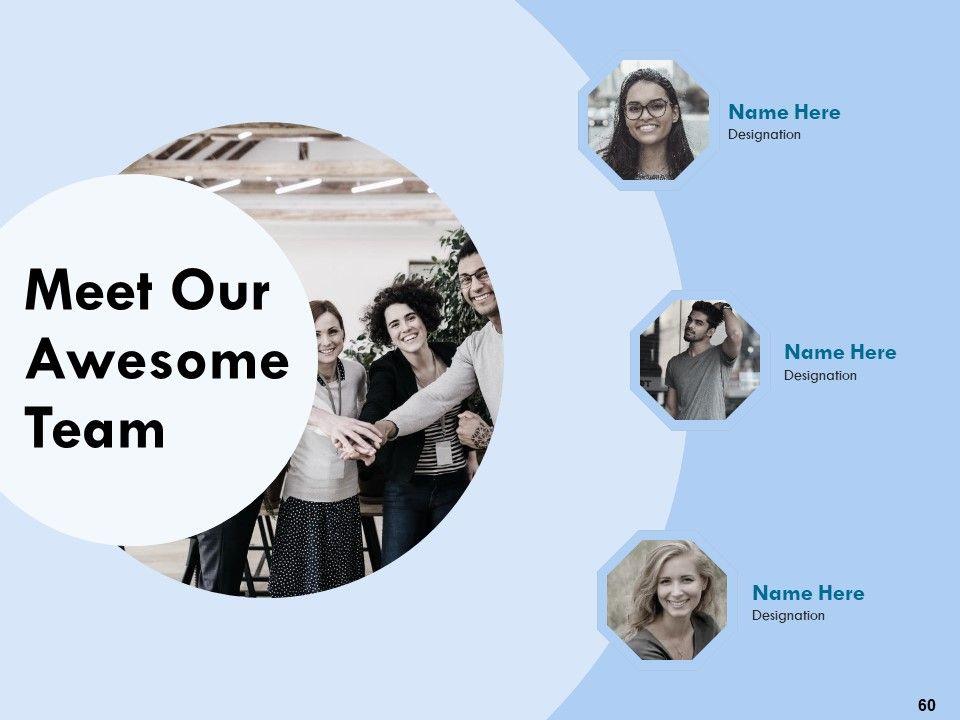 Meet Our Awesome Team

Name Here
Designation

Name Here
Designation

Name Here
Designation

60